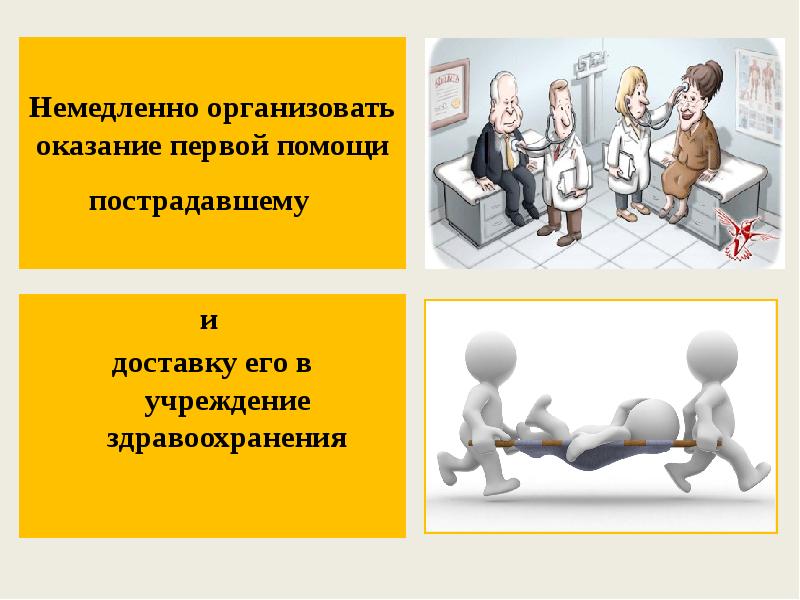 Немедленно организовать оказание первой помощи

пострадавшему

и
доставку его в учреждение здравоохранения